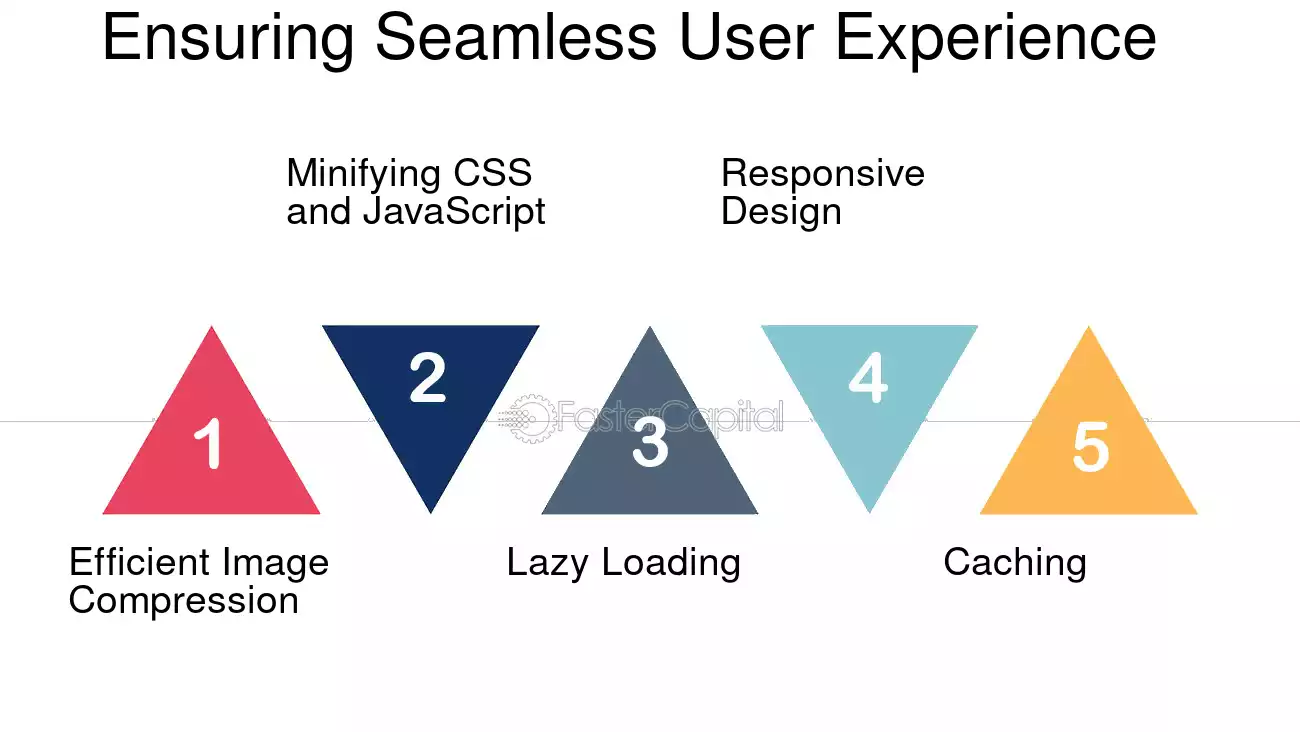 Ensuring Seamless User Experience

Minifying CSS and JavaScript

Responsive Design

1

2

FasterCapital

3

4

5

Efficient Image Compression

Lazy Loading

Caching